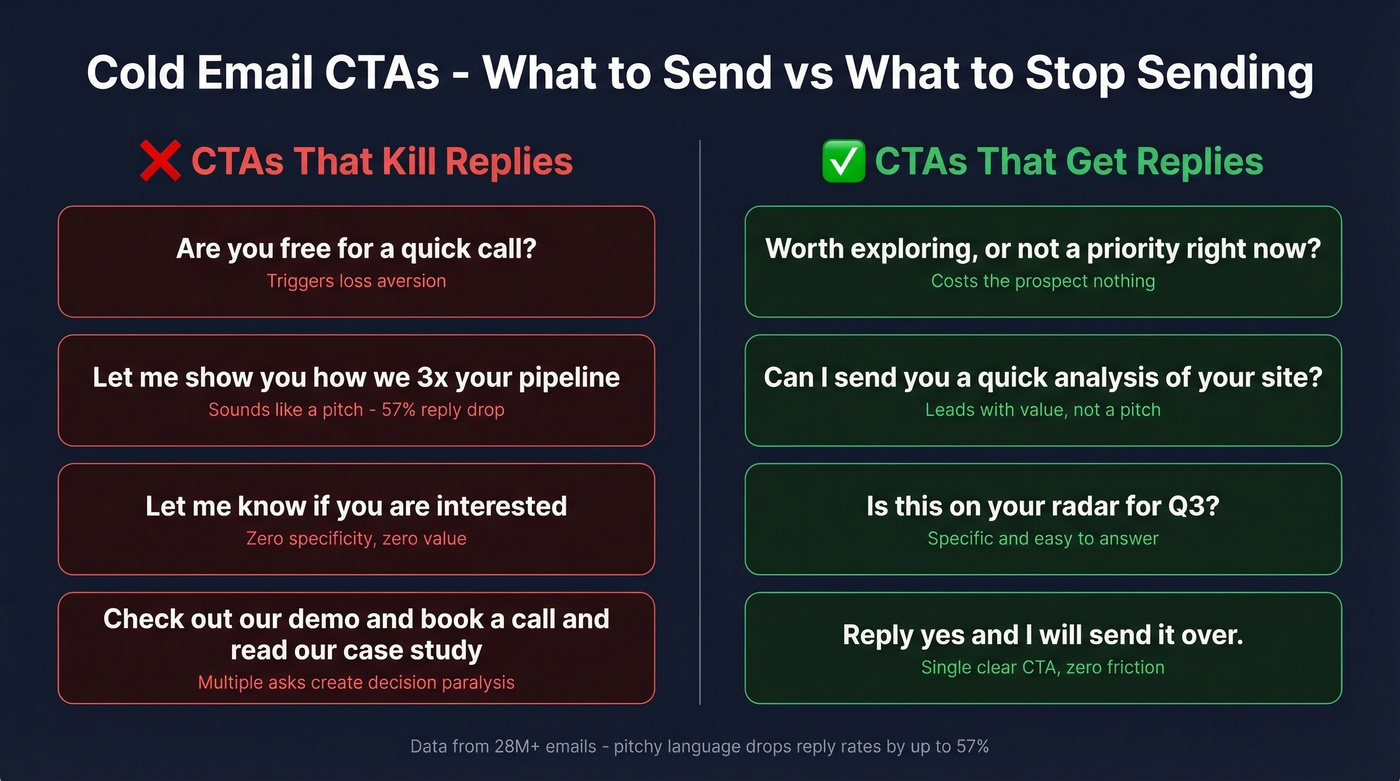 Cold Email CTAs - What to Send vs What to Stop Sending

❌ CTAs That Kill Replies

Are you free for a quick call?
Triggers loss aversion

Let me show you how we 3x your pipeline
Sounds like a pitch - 57% reply drop

Let me know if you are interested
Zero specificity, zero value

Check out our demo and book a call and read our case study
Multiple asks create decision paralysis

✅ CTAs That Get Replies

Worth exploring, or not a priority right now?
Costs the prospect nothing

Can I send you a quick analysis of your site?
Leads with value, not a pitch

Is this on your radar for Q3?
Specific and easy to answer

Reply yes and I will send it over.
Single clear CTA, zero friction

Data from 28M+ emails - pitchy language drops reply rates by up to 57%